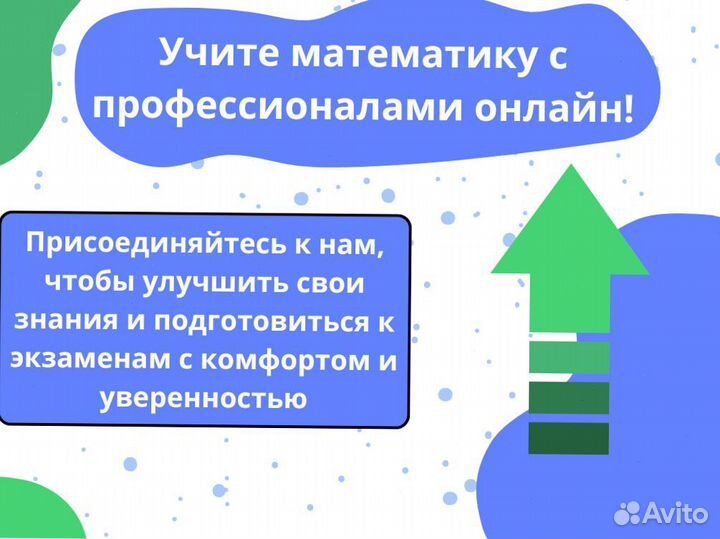 Учите математику с профессионалами онлайн!

Присоединяйтесь к нам, чтобы улучшить свои знания и подготовиться к экзаменам с комфортом и уверенностью

Avito